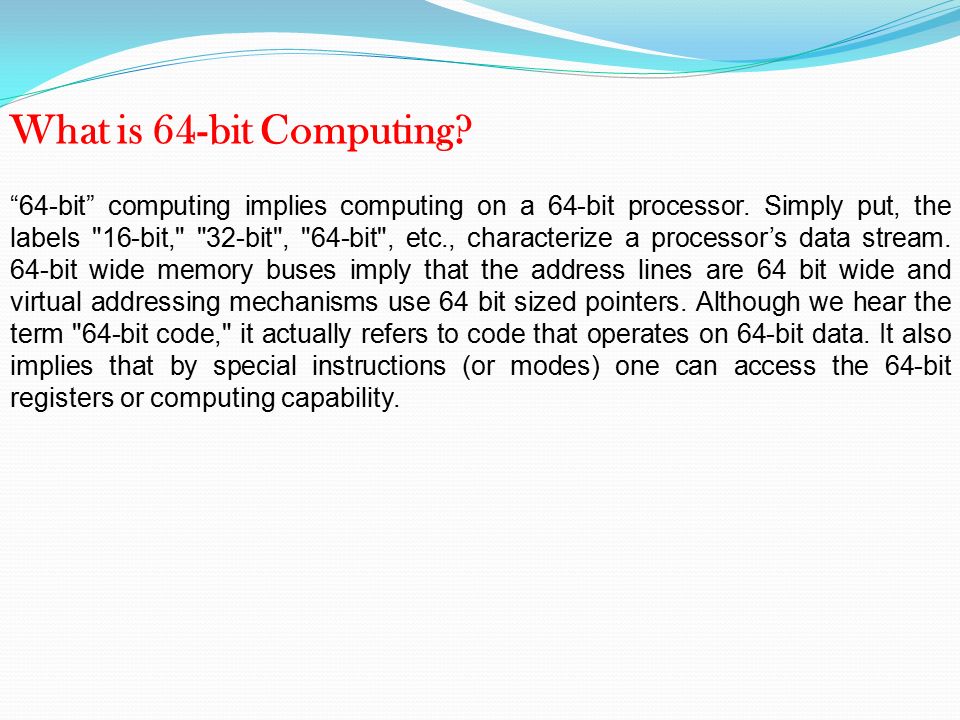 What is 64-bit Computing?

“64-bit” computing implies computing on a 64-bit processor. Simply put, the labels "16-bit," "32-bit", "64-bit", etc., characterize a processor’s data stream. 64-bit wide memory buses imply that the address lines are 64 bit wide and virtual addressing mechanisms use 64 bit sized pointers. Although we hear the term "64-bit code," it actually refers to code that operates on 64-bit data. It also implies that by special instructions (or modes) one can access the 64-bit registers or computing capability.